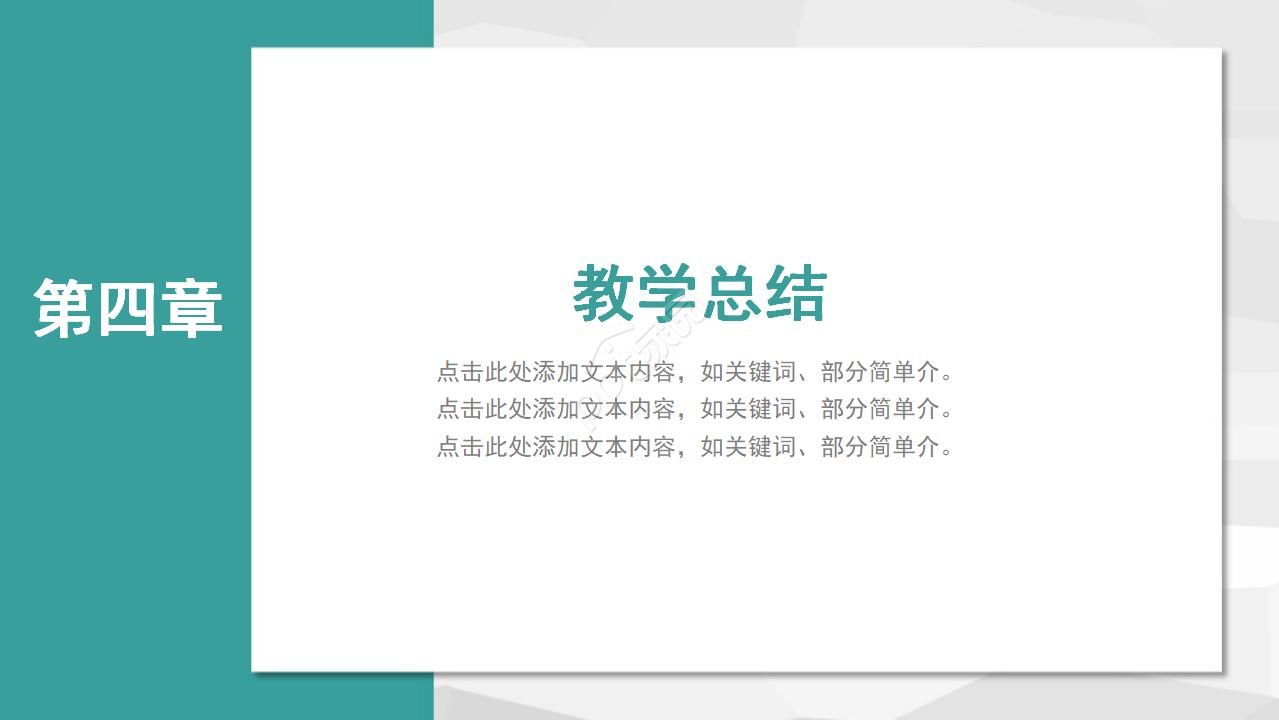 第四章

教学总结

点击此处添加文本内容，如关键词、部分简单介。
点击此处添加文本内容，如关键词、部分简单介。
点击此处添加文本内容，如关键词、部分简单介。